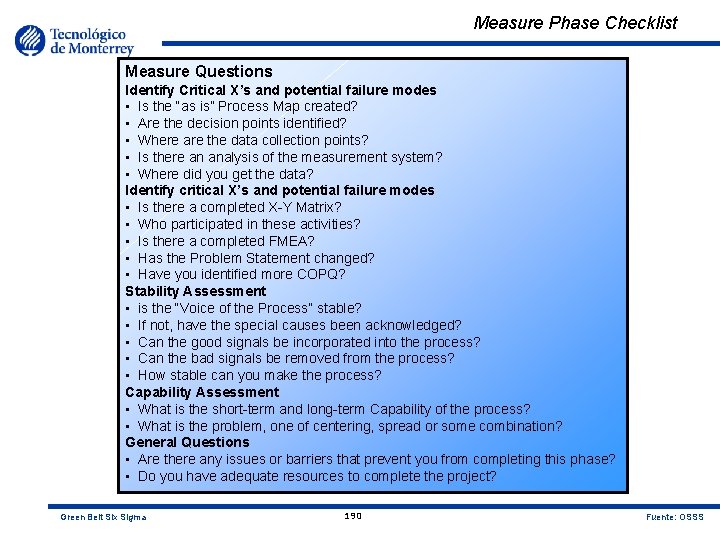 Tecnológico de Monterrey

Measure Phase Checklist

Measure Questions
Identify Critical X's and potential failure modes
• Is the "as is" Process Map created?
• Are the decision points identified?
• Where are the data collection points?
• Is there an analysis of the measurement system?
• Where did you get the data?
Identify critical X's and potential failure modes
• Is there a completed X-Y Matrix?
• Who participated in these activities?
• Is there a completed FMEA?
• Has the Problem Statement changed?
• Have you identified more COPQ?
Stability Assessment
• is the "Voice of the Process" stable?
• If not, have the special causes been acknowledged?
• Can the good signals be incorporated into the process?
• Can the bad signals be removed from the process?
• How stable can you make the process?
Capability Assessment
• What is the short-term and long-term Capability of the process?
• What is the problem, one of centering, spread or some combination?
General Questions
• Are there any issues or barriers that prevent you from completing this phase?
• Do you have adequate resources to complete the project?

Green Belt Six Sigma
190
Fuente: OSSS